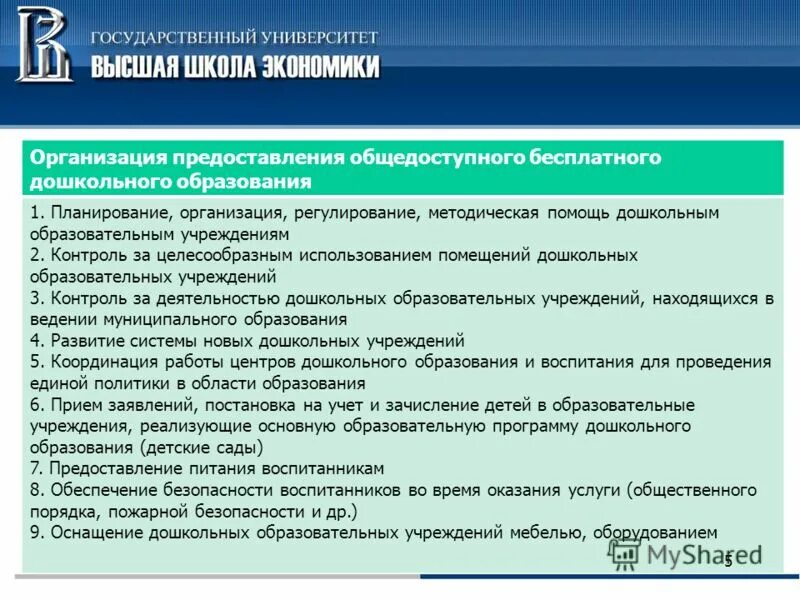 ГОСУДАРСТВЕННЫЙ УНИВЕРСИТЕТ
ВЫСШАЯ ШКОЛА ЭКОНОМИКИ

Организация предоставления общедоступного бесплатного дошкольного образования

1. Планирование, организация, регулирование, методическая помощь дошкольным образовательным учреждениям
2. Контроль за целесообразным использованием помещений дошкольных образовательных учреждений
3. Контроль за деятельностью дошкольных образовательных учреждений, находящихся в ведении муниципального образования
4. Развитие системы новых дошкольных учреждений
5. Координация работы центров дошкольного образования и воспитания для проведения единой политики в области образования
6. Прием заявлений, постановка на учет и зачисление детей в образовательные учреждения, реализующие основную образовательную программу дошкольного образования (детские сады)
7. Предоставление питания воспитанникам
8. Обеспечение безопасности воспитанников во время оказания услуги (общественного порядка, пожарной безопасности и др.)
9. Оснащение дошкольных образовательных учреждений мебелью, оборудованием

MyShared
5